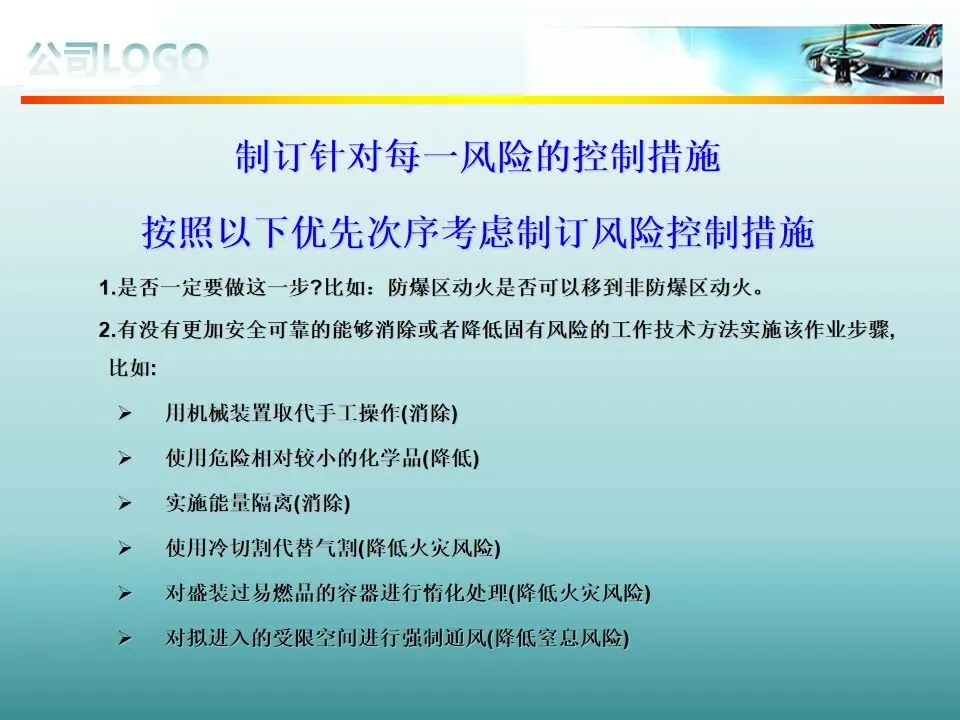 公司LOGO

制订针对每一风险的控制措施

按照以下优先次序考虑制订风险控制措施

1.是否一定要做这一步?比如：防爆区动火是否可以移到非防爆区动火。

2.有没有更加安全可靠的能够消除或者降低固有风险的工作技术方法实施该作业步骤,比如:

➢ 用机械装置取代手工操作(消除)

➢ 使用危险相对较小的化学品(降低)

➢ 实施能量隔离(消除)

➢ 使用冷切割代替气割(降低火灾风险)

➢ 对盛装过易燃品的容器进行惰化处理(降低火灾风险)

➢ 对拟进入的受限空间进行强制通风(降低窒息风险)